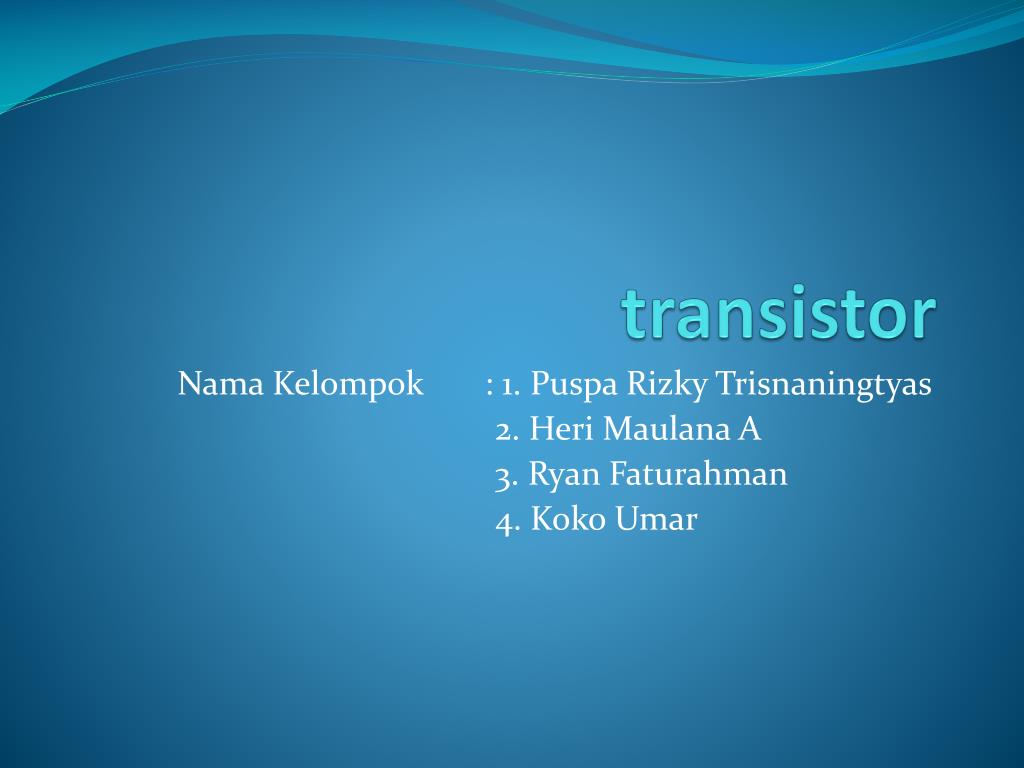 transistor

Nama Kelompok : 1. Puspa Rizky Trisnaningtyas
2. Heri Maulana A
3. Ryan Faturahman
4. Koko Umar